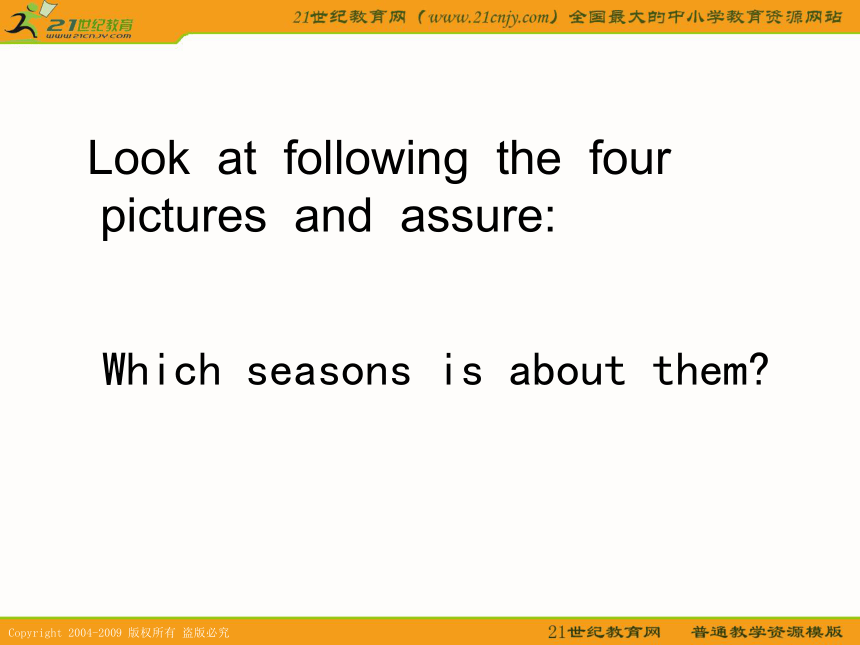 21世纪教育
www.21cnjy.com

21世纪教育网（www.21cnjy.com）全国最大的中小学教育资源网站

Look at following the four pictures and assure:

Which seasons is about them?

Copyright 2004-2009 版权所有 盗版必究

21世纪教育网 普通教学资源模版